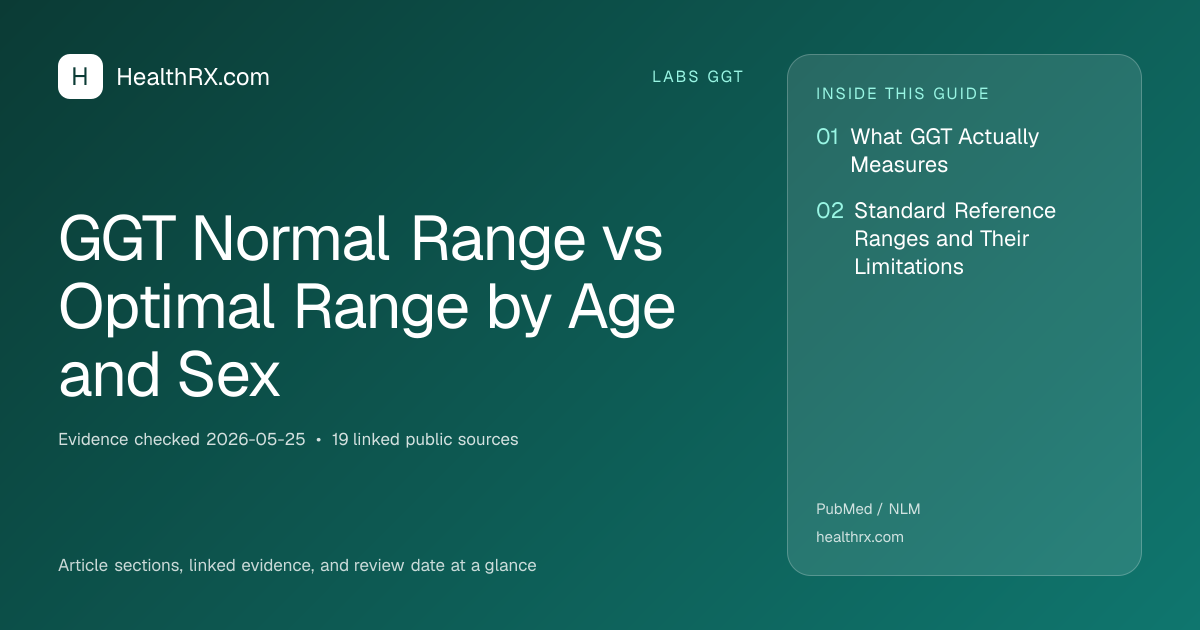 H HealthRX.com

LABS GGT

GGT Normal Range vs Optimal Range by Age and Sex

Evidence checked 2026-05-25 • 19 linked public sources

Article sections, linked evidence, and review date at a glance

INSIDE THIS GUIDE

01 What GGT Actually Measures

02 Standard Reference Ranges and Their Limitations

PubMed / NLM

healthrx.com